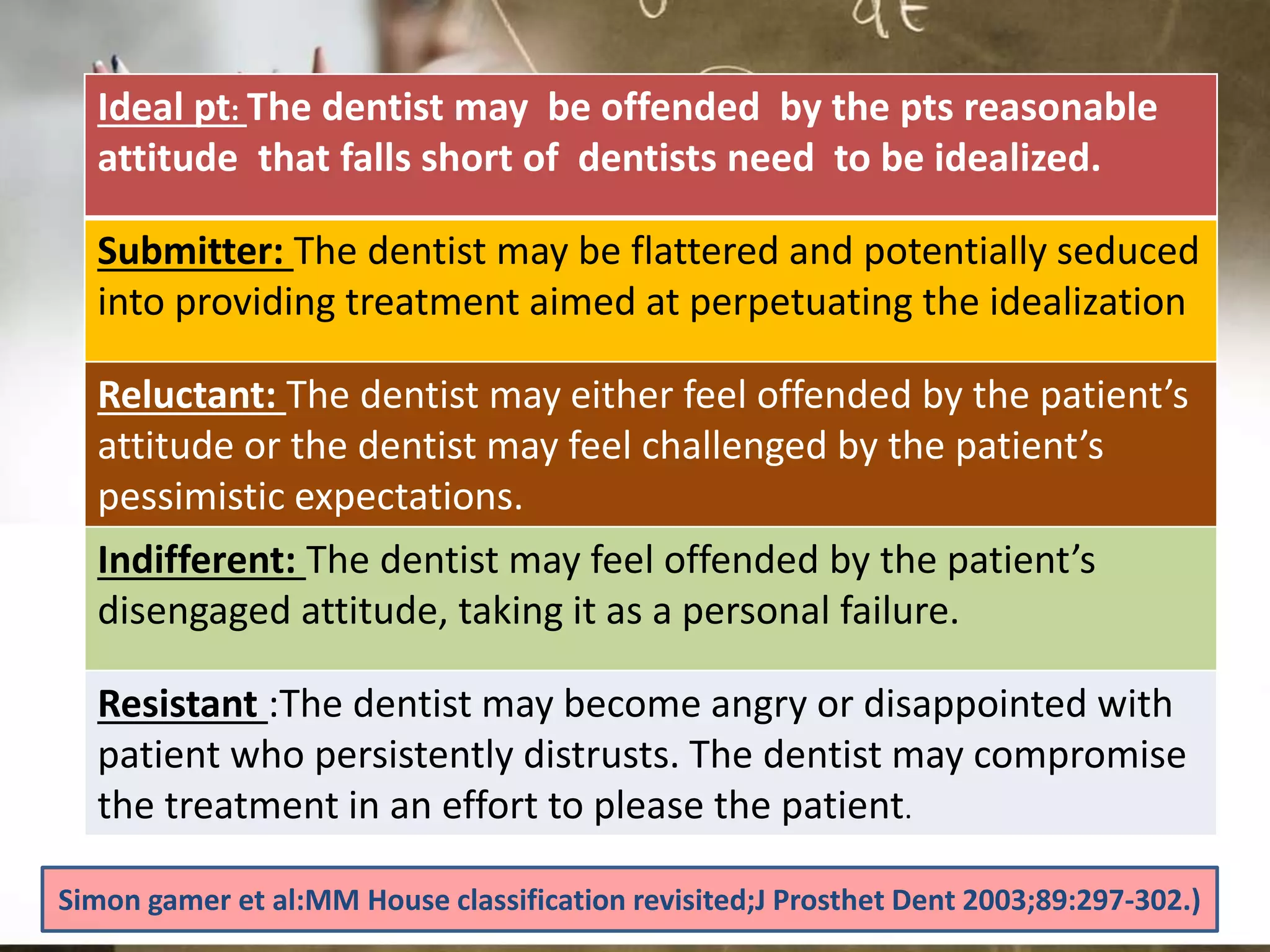 Ideal pt: The dentist may be offended by the pts reasonable attitude that falls short of dentists need to be idealized.

Submitter: The dentist may be flattered and potentially seduced into providing treatment aimed at perpetuating the idealization

Reluctant: The dentist may either feel offended by the patient's attitude or the dentist may feel challenged by the patient's pessimistic expectations.

Indifferent: The dentist may feel offended by the patient's disengaged attitude, taking it as a personal failure.

Resistant :The dentist may become angry or disappointed with patient who persistently distrusts. The dentist may compromise the treatment in an effort to please the patient.

Simon gamer et al:MM House classification revisited;J Prosthet Dent 2003;89:297-302.)